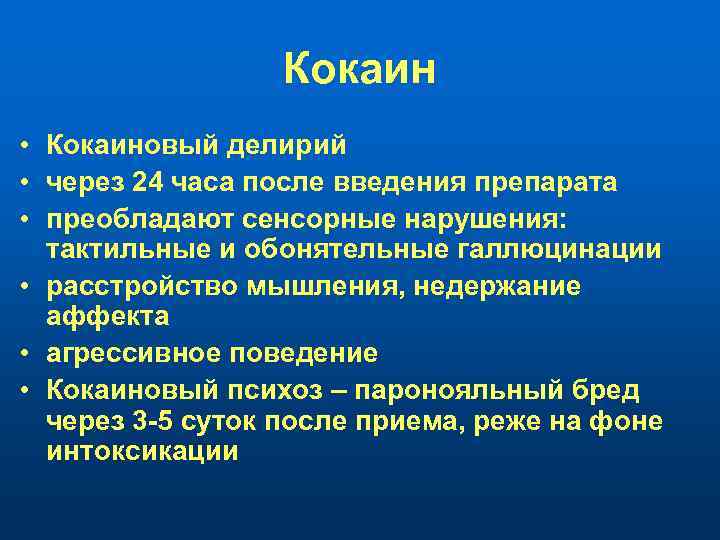 Кокаин

• Кокаиновый делирий
• через 24 часа после введения препарата
• преобладают сенсорные нарушения: тактильные и обонятельные галлюцинации
• расстройство мышления, недержание аффекта
• агрессивное поведение
• Кокаиновый психоз – паронояльный бред через 3-5 суток после приема, реже на фоне интоксикации